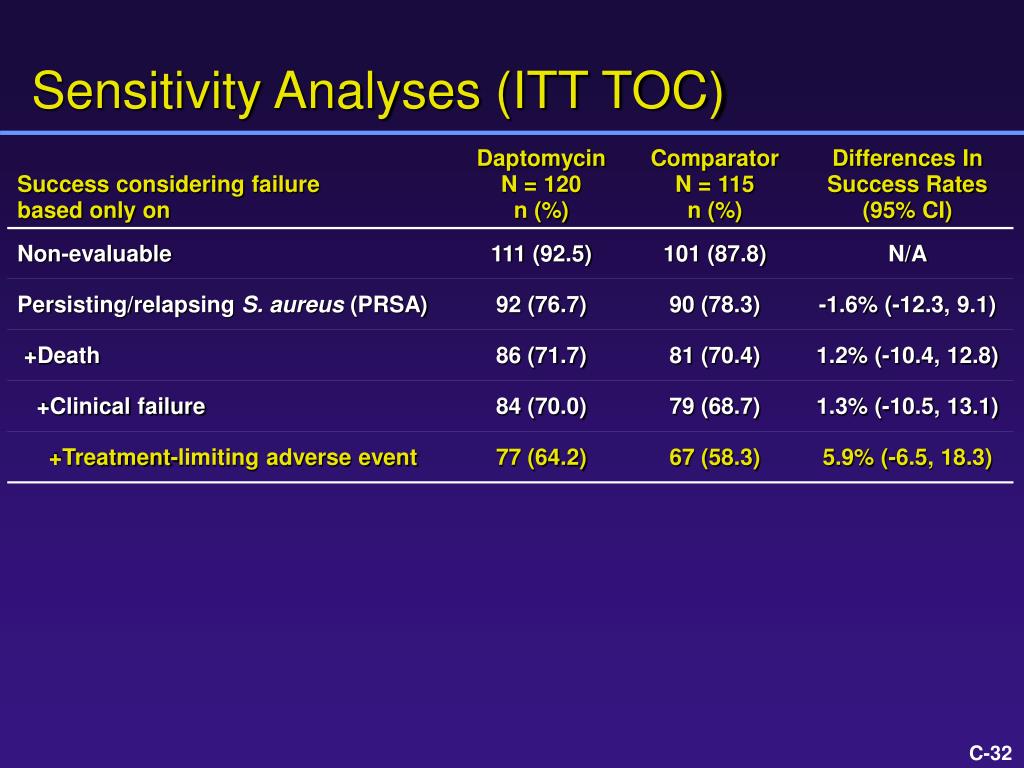 Sensitivity Analyses (ITT TOC)

| Success considering failure based only on | Daptomycin N = 120 n (%) | Comparator N = 115 n (%) | Differences In Success Rates (95% CI) |
|---|---|---|---|
| Non-evaluable | 111 (92.5) | 101 (87.8) | N/A |
| Persisting/relapsing S. aureus (PRSA) | 92 (76.7) | 90 (78.3) | -1.6% (-12.3, 9.1) |
| +Death | 86 (71.7) | 81 (70.4) | 1.2% (-10.4, 12.8) |
| +Clinical failure | 84 (70.0) | 79 (68.7) | 1.3% (-10.5, 13.1) |
| +Treatment-limiting adverse event | 77 (64.2) | 67 (58.3) | 5.9% (-6.5, 18.3) |

C-32